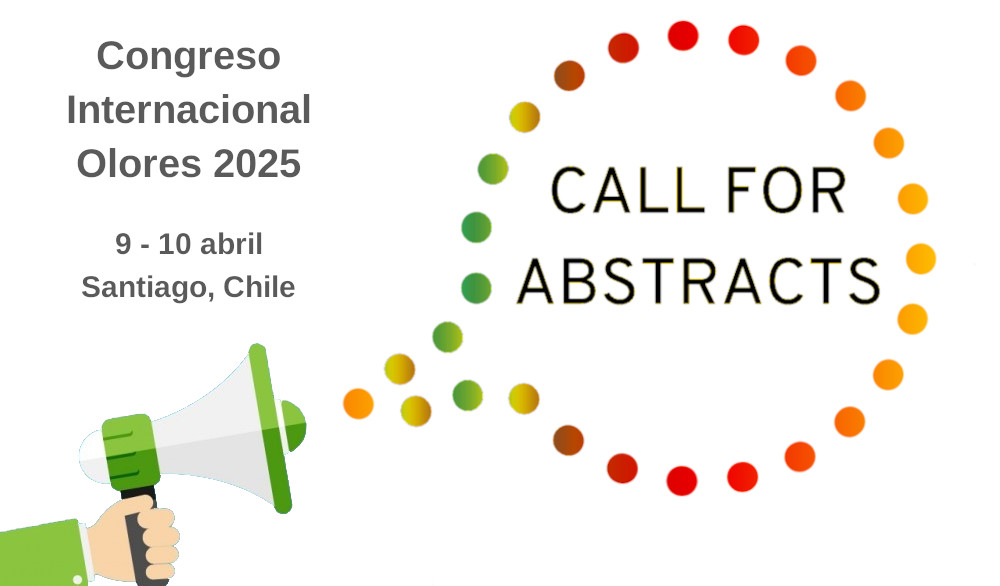 Congreso Internacional Olores 2025

9 - 10 abril
Santiago, Chile

CALL FOR ABSTRACTS